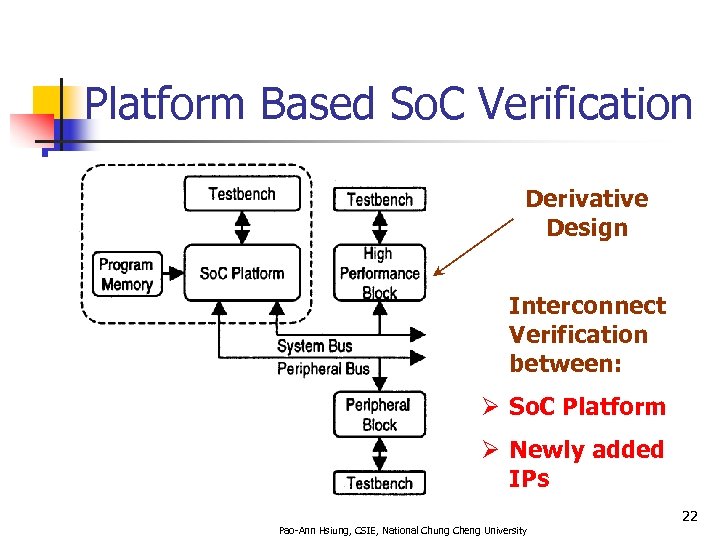 Platform Based SoC Verification

Testbench

Program Memory

SoC Platform

Testbench

High Performance Block

System Bus

Peripheral Bus

Peripheral Block

Testbench

Derivative Design

Interconnect Verification between:

➢ SoC Platform

➢ Newly added IPs

22

Pao-Ann Hsiung, CSIE, National Chung Cheng University